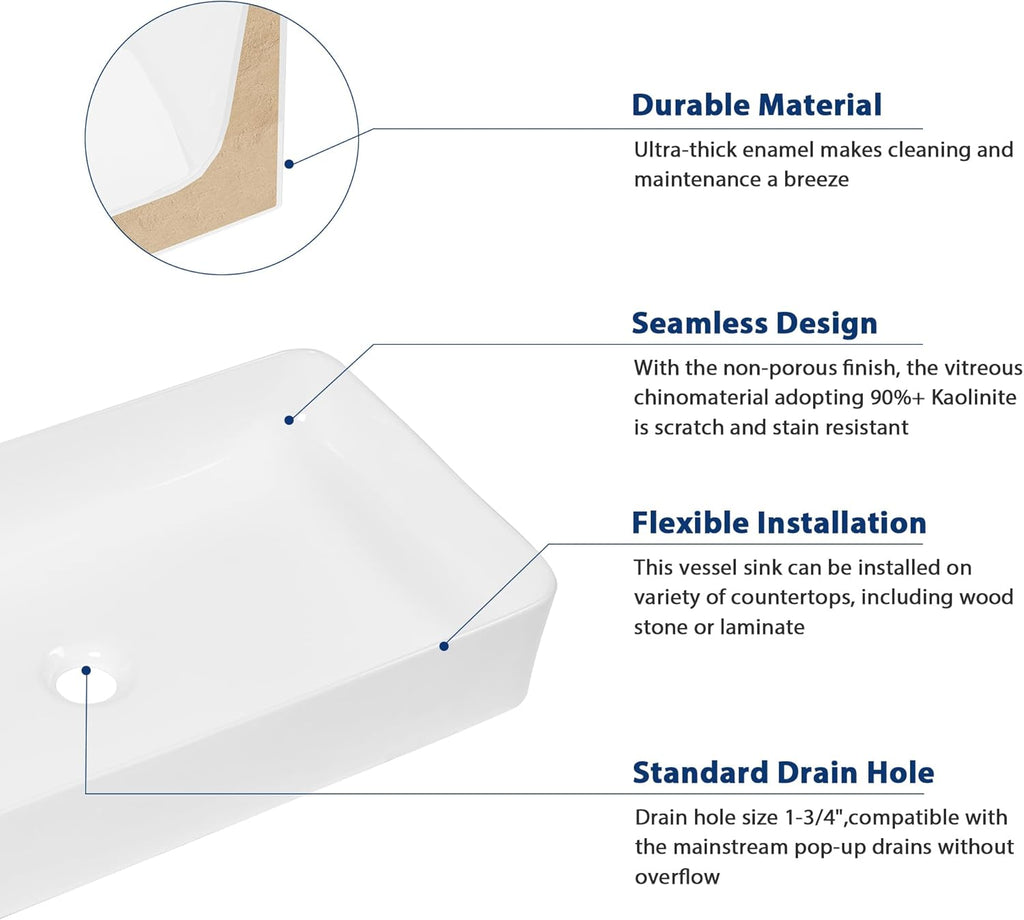 Durable Material
Ultra-thick enamel makes cleaning and maintenance a breeze

Seamless Design
With the non-porous finish, the vitreous chinomaterial adopting 90%+ Kaolinite is scratch and stain resistant

Flexible Installation
This vessel sink can be installed on variety of countertops, including wood stone or laminate

Standard Drain Hole
Drain hole size 1-3/4",compatible with the mainstream pop-up drains without overflow